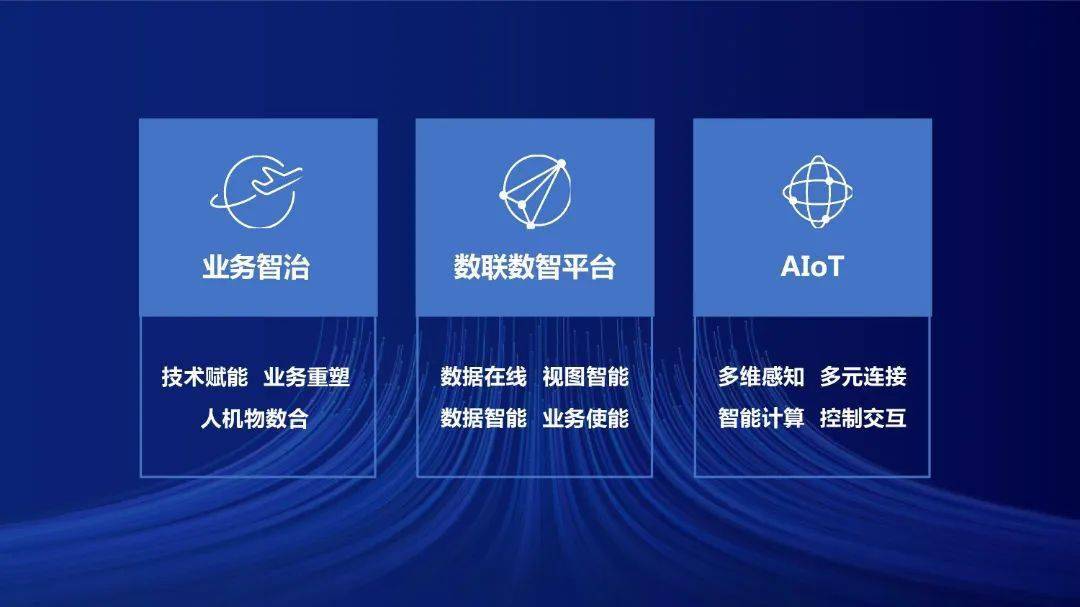 业务智治

技术赋能 业务重塑
人机物数合

数联数智平台

数据在线 视图智能
数据智能 业务使能

AIoT

多维感知 多元连接
智能计算 控制交互